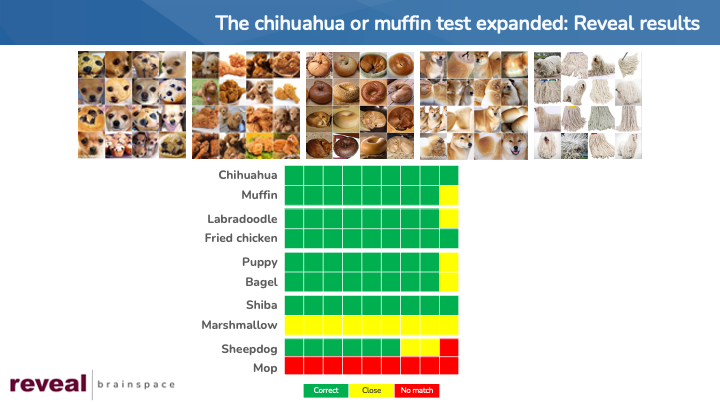 The chihuahua or muffin test expanded: Reveal results

Chihuahua
Muffin
Labradoodle
Fried chicken
Puppy
Bagel
Shiba
Marshmallow
Sheepdog
Mop

Correct Close No match

reveal | brainspace